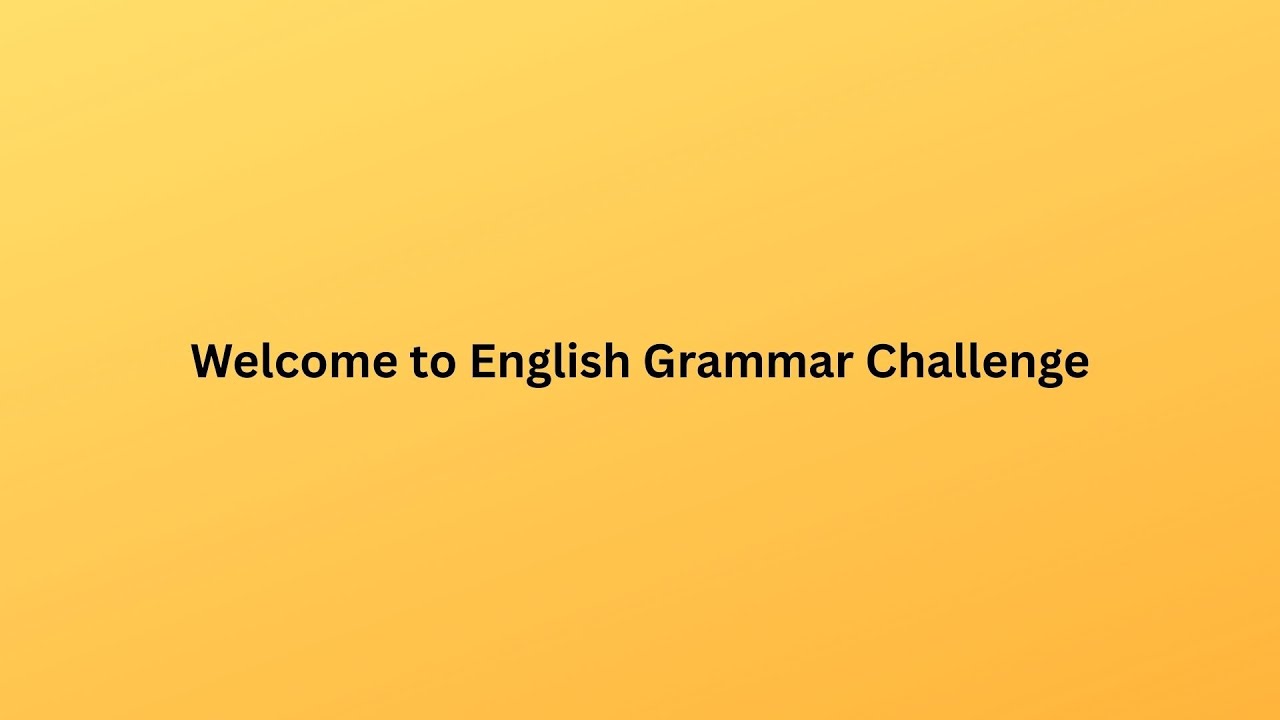 Welcome to English Grammar Challenge